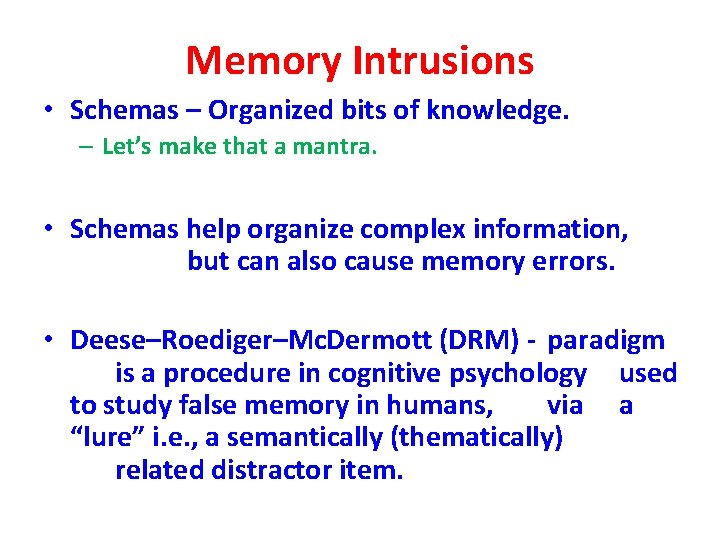 Memory Intrusions

• Schemas – Organized bits of knowledge.
– Let's make that a mantra.

• Schemas help organize complex information, but can also cause memory errors.

• Deese–Roediger–McDermott (DRM) - paradigm is a procedure in cognitive psychology used to study false memory in humans, via a "lure" i.e., a semantically (thematically) related distractor item.